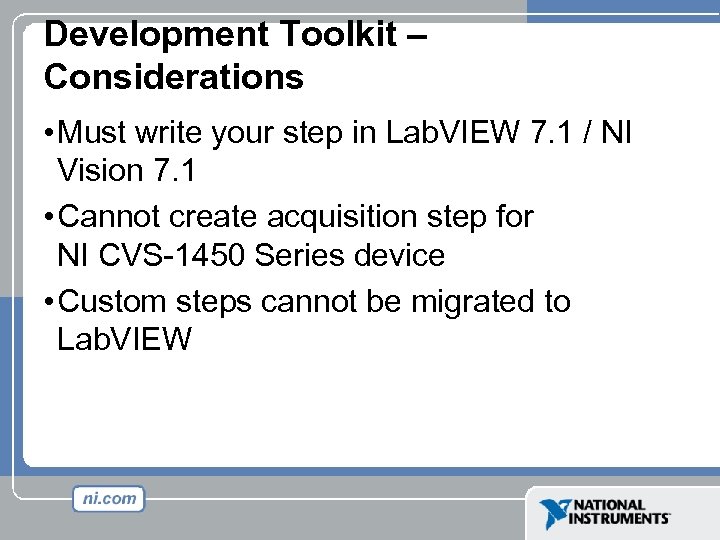 Development Toolkit – Considerations

• Must write your step in LabVIEW 7.1 / NI Vision 7.1

• Cannot create acquisition step for NI CVS-1450 Series device

• Custom steps cannot be migrated to LabVIEW

ni.com

NATIONAL INSTRUMENTS